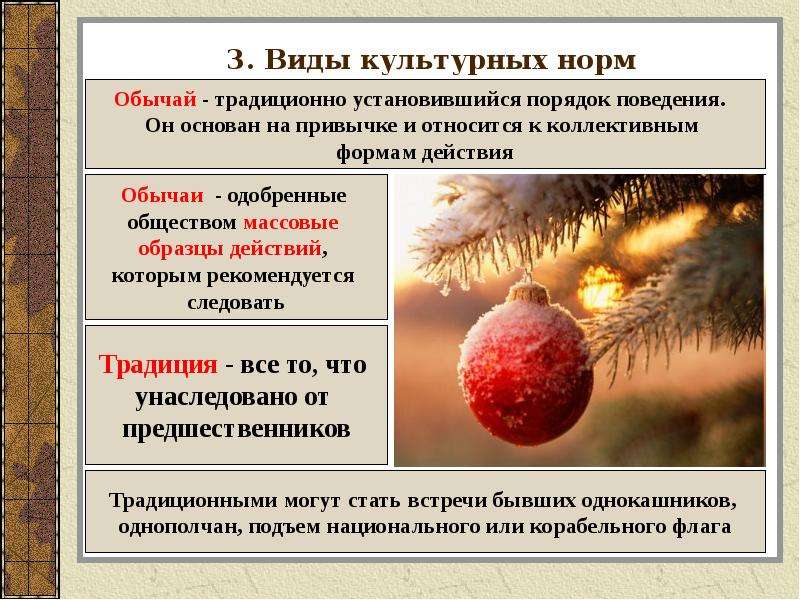 3. Виды культурных норм

Обычай - традиционно установившийся порядок поведения. Он основан на привычке и относится к коллективным формам действия

Обычаи - одобренные обществом массовые образцы действий, которым рекомендуется следовать

Традиция - все то, что унаследовано от предшественников

Традиционными могут стать встречи бывших однокашников, однополчан, подъем национального или корабельного флага